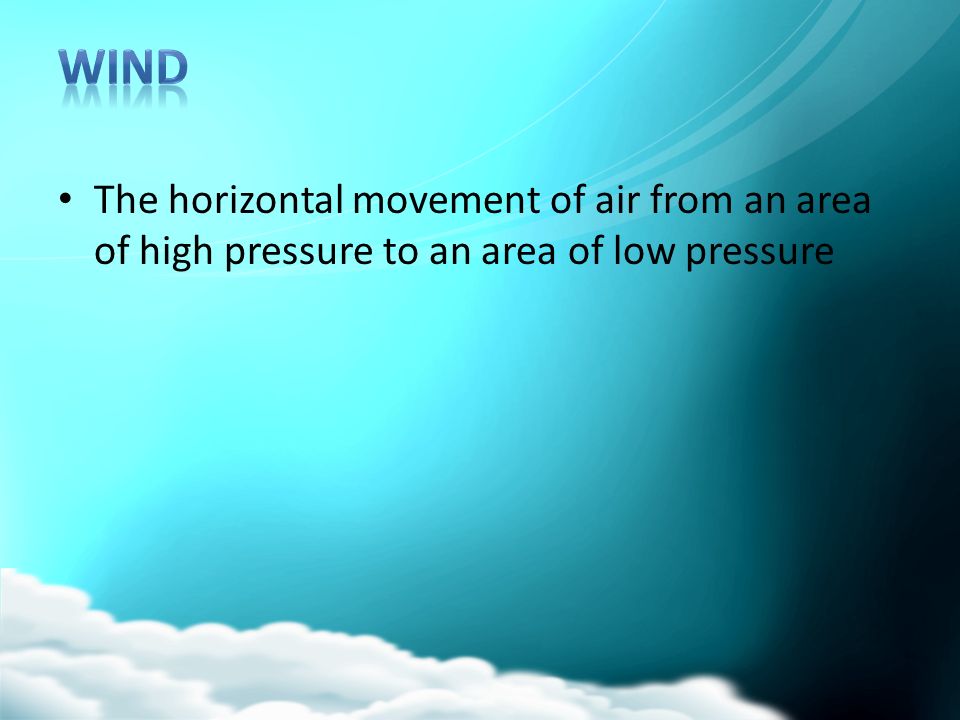 WIND

• The horizontal movement of air from an area of high pressure to an area of low pressure